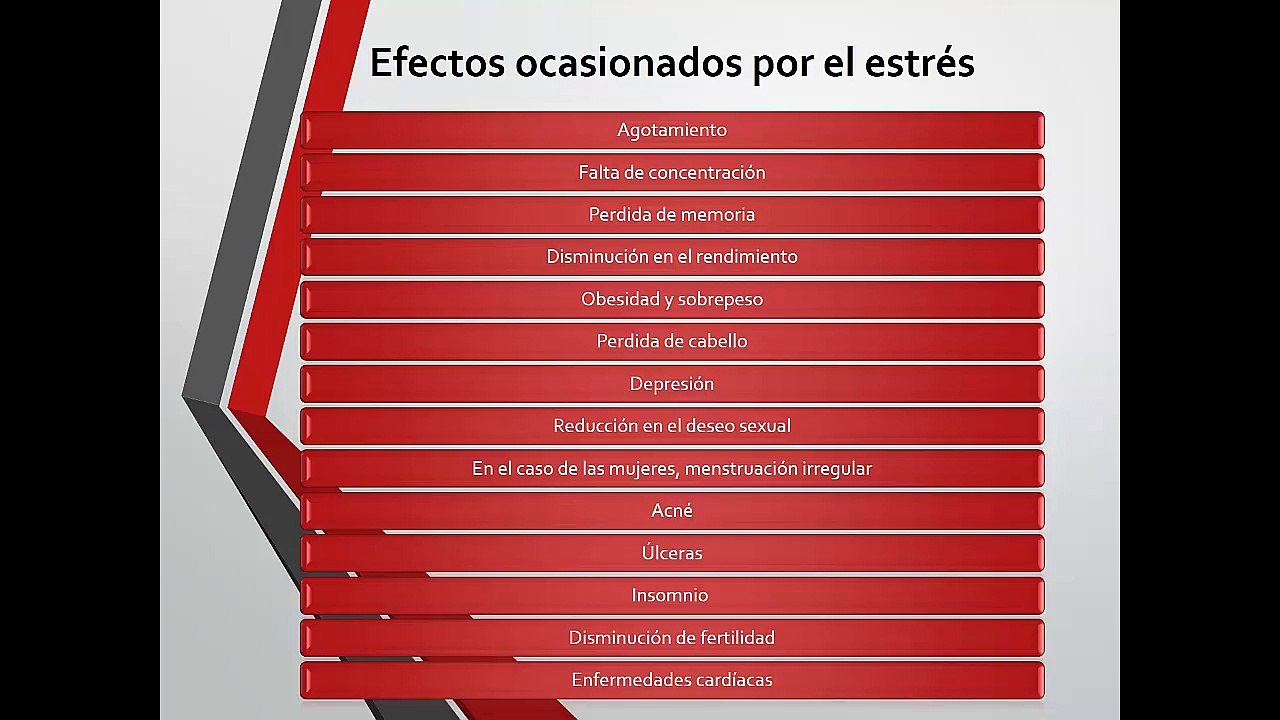 Efectos ocasionados por el estrés

Agotamiento

Falta de concentración

Perdida de memoria

Disminución en el rendimiento

Obesidad y sobrepeso

Perdida de cabello

Depresión

Reducción en el deseo sexual

En el caso de las mujeres, menstruación irregular

Acné

Úlceras

Insomnio

Disminución de fertilidad

Enfermedades cardíacas